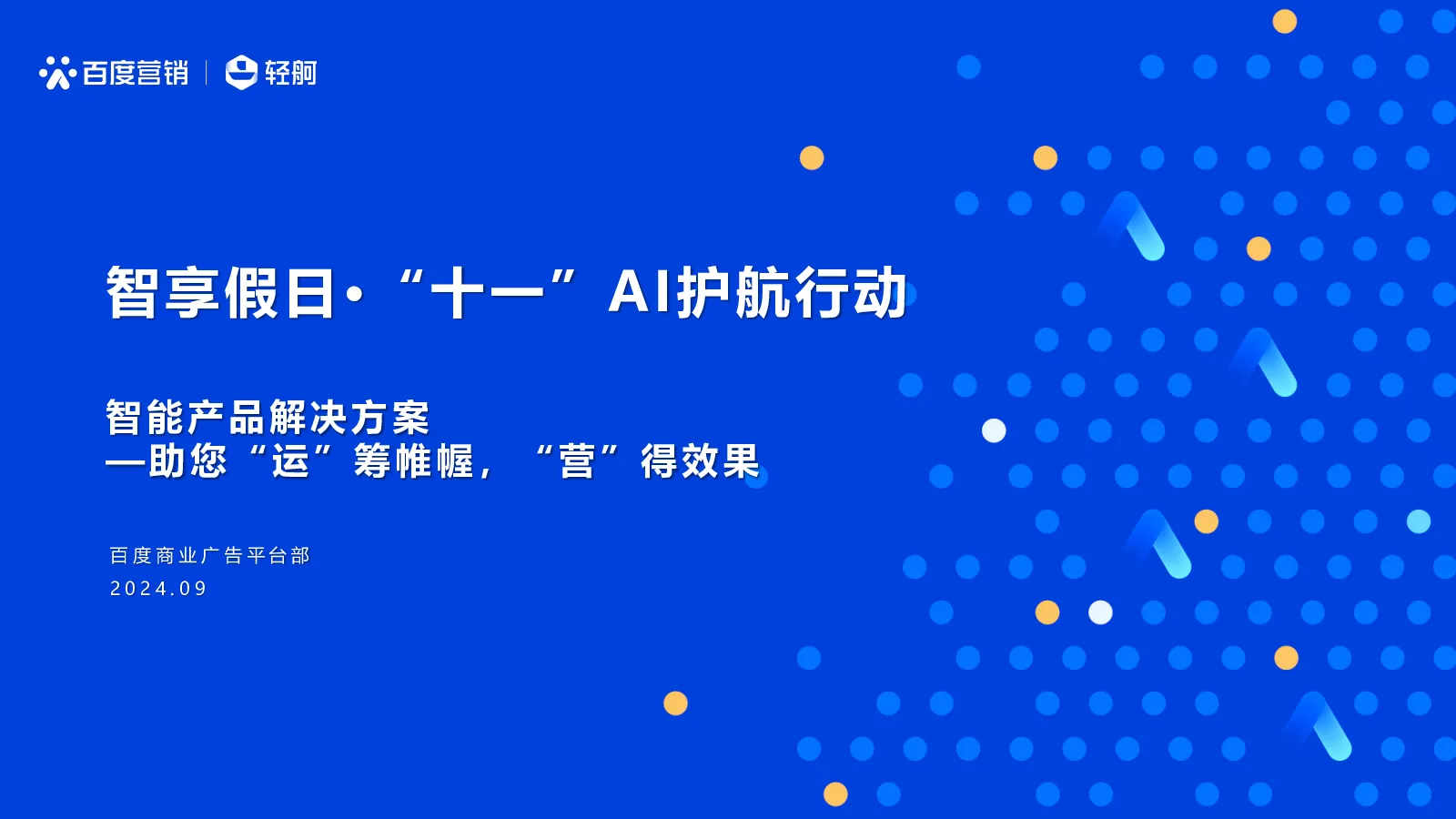 百度营销 | 轻舸

智享假日·“十一”AI护航行动

智能产品解决方案
—助您“运”筹帷幄，“营”得效果

百度商业广告平台部
2024.09